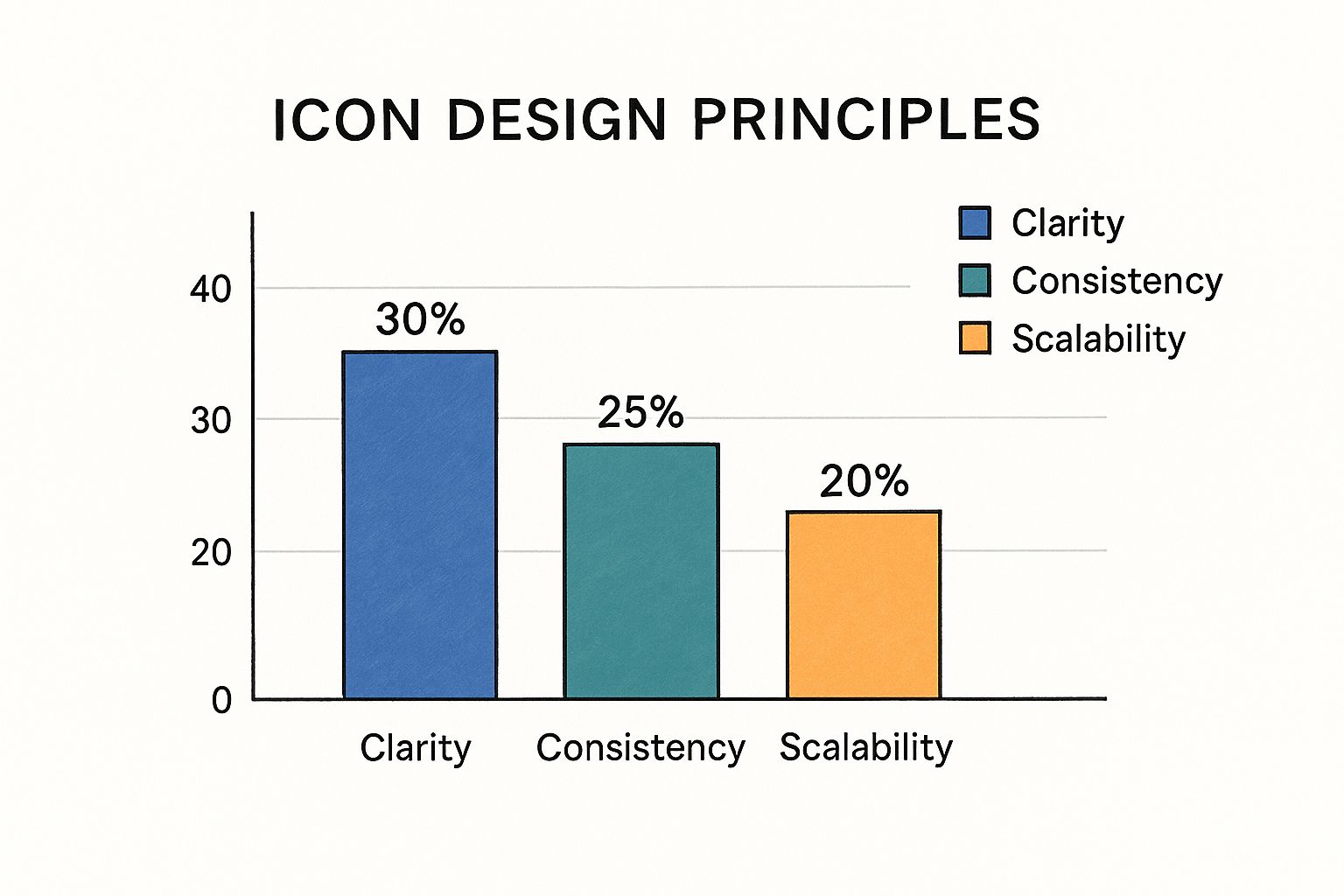 ICON DESIGN PRINCIPLES

Clarity
Consistency
Scalability

40
30
20
0

30%
25%
20%

Clarity
Consistency
Scalability